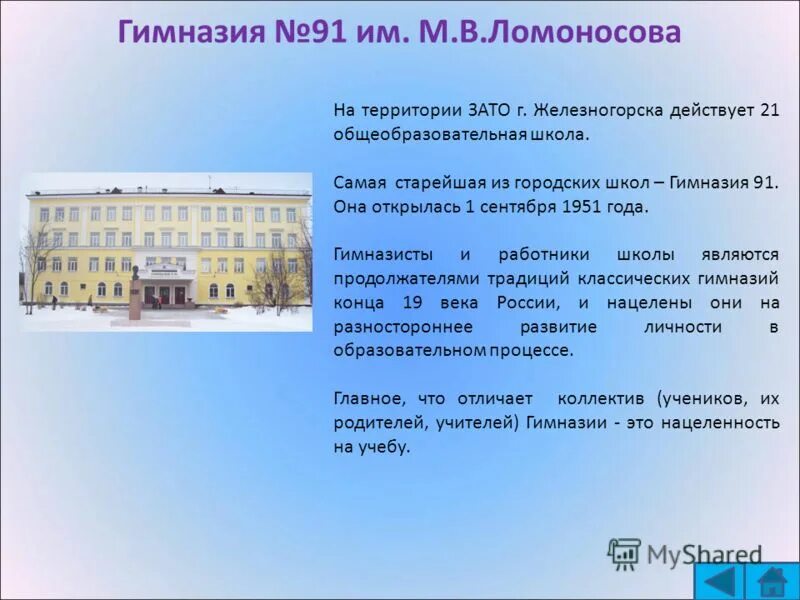 Гимназия №91 им. М.В.Ломоносова

На территории ЗАТО г. Железногорска действует 21 общеобразовательная школа.

Самая старейшая из городских школ – Гимназия 91. Она открылась 1 сентября 1951 года.

Гимназисты и работники школы являются продолжателями традиций классических гимназий конца 19 века России, и нацелены они на разностороннее развитие личности в образовательном процессе.

Главное, что отличает коллектив (учеников, их родителей, учителей) Гимназии - это нацеленность на учебу.

MyShared